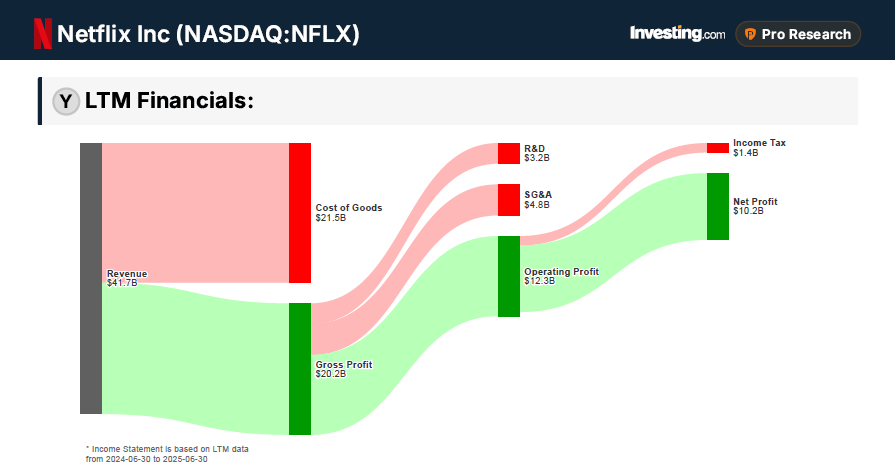 Netflix Inc (NASDAQ:NFLX)

Investing.com Pro Research

Y LTM Financials:

Revenue
$41.7B

Cost of Goods
$21.5B

Gross Profit
$20.2B

R&D
$3.2B

SG&A
$4.8B

Operating Profit
$12.3B

Income Tax
$1.4B

Net Profit
$10.2B

* Income Statement is based on LTM data from 2024-06-30 to 2025-06-30